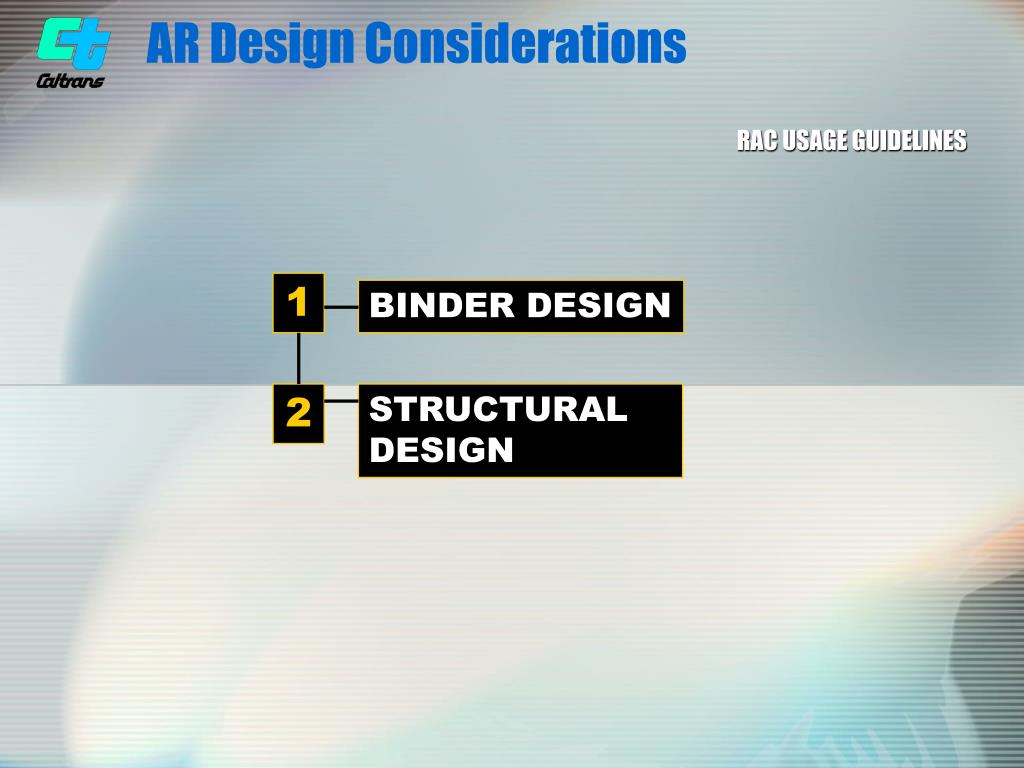 Caltrans

AR Design Considerations

RAC USAGE GUIDELINES

1 BINDER DESIGN

2 STRUCTURAL DESIGN